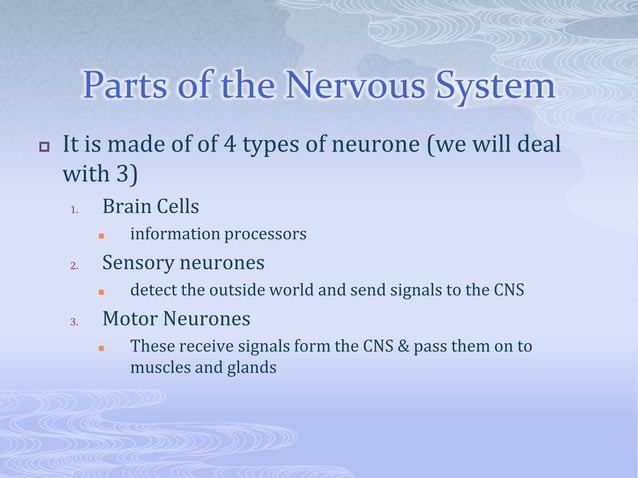 Parts of the Nervous System

It is made of of 4 types of neurone (we will deal with 3)

1. Brain Cells
   - information processors
2. Sensory neurones
   - detect the outside world and send signals to the CNS
3. Motor Neurones
   - These receive signals form the CNS & pass them on to muscles and glands